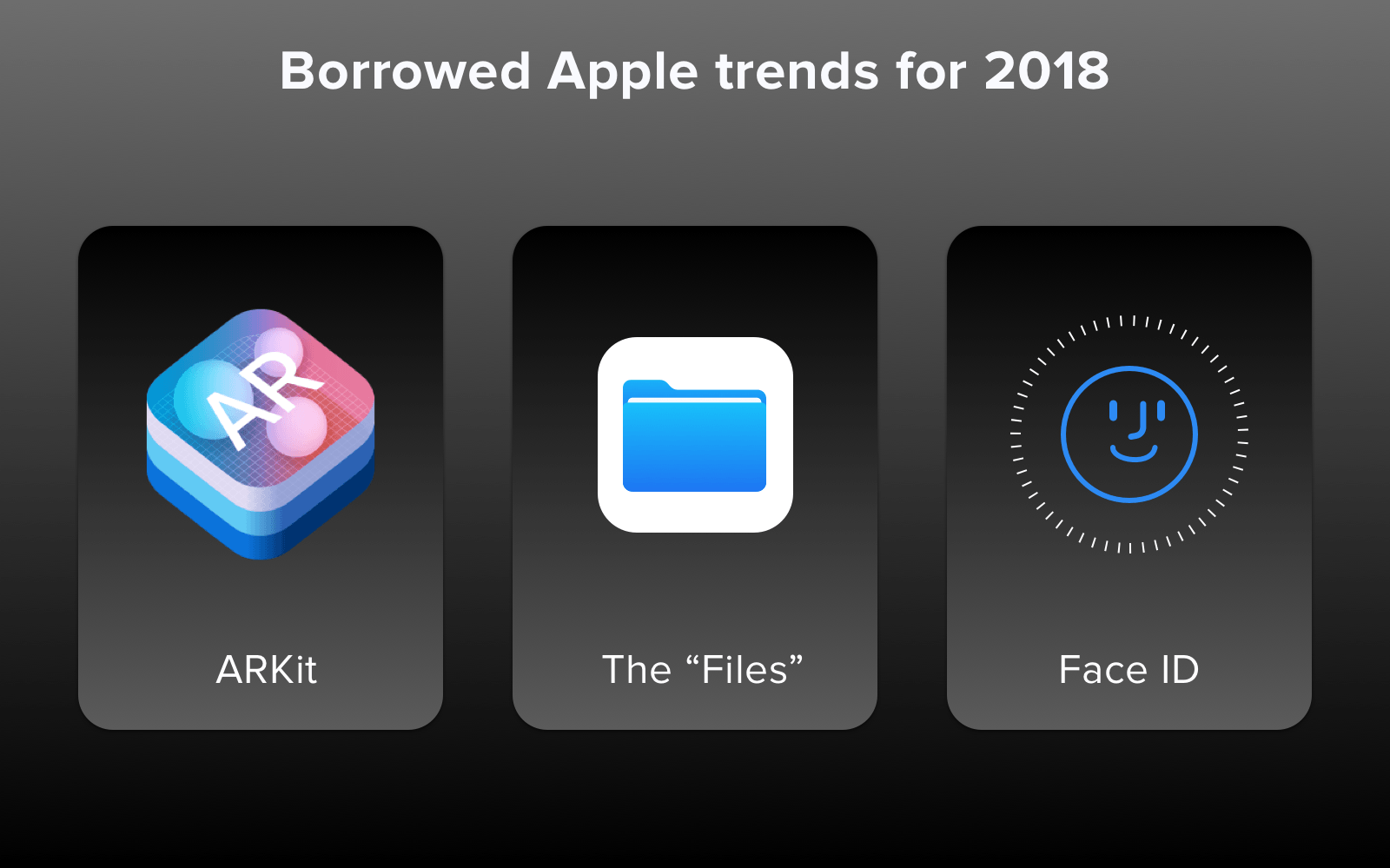 Borrowed Apple trends for 2018

AR

ARKit

The “Files”

Face ID